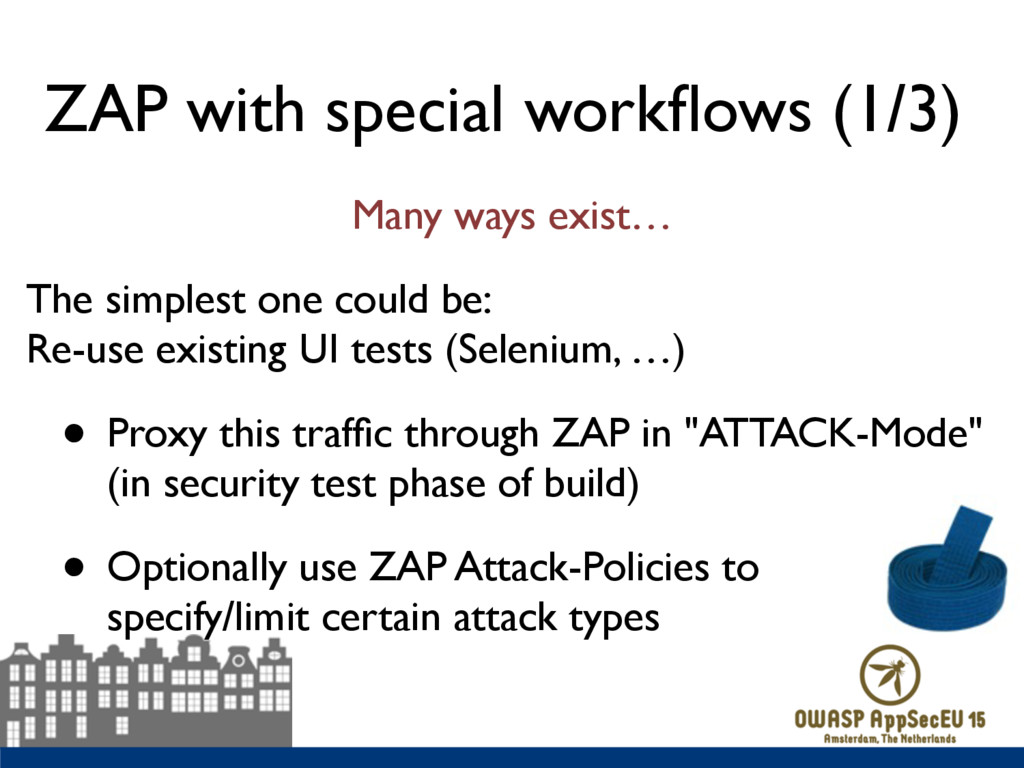 ZAP with special workflows (1/3)

Many ways exist…

The simplest one could be:
Re-use existing UI tests (Selenium, …)

• Proxy this traffic through ZAP in "ATTACK-Mode" (in security test phase of build)

• Optionally use ZAP Attack-Policies to specify/limit certain attack types

OWASP AppSecEU 15
Amsterdam, The Netherlands